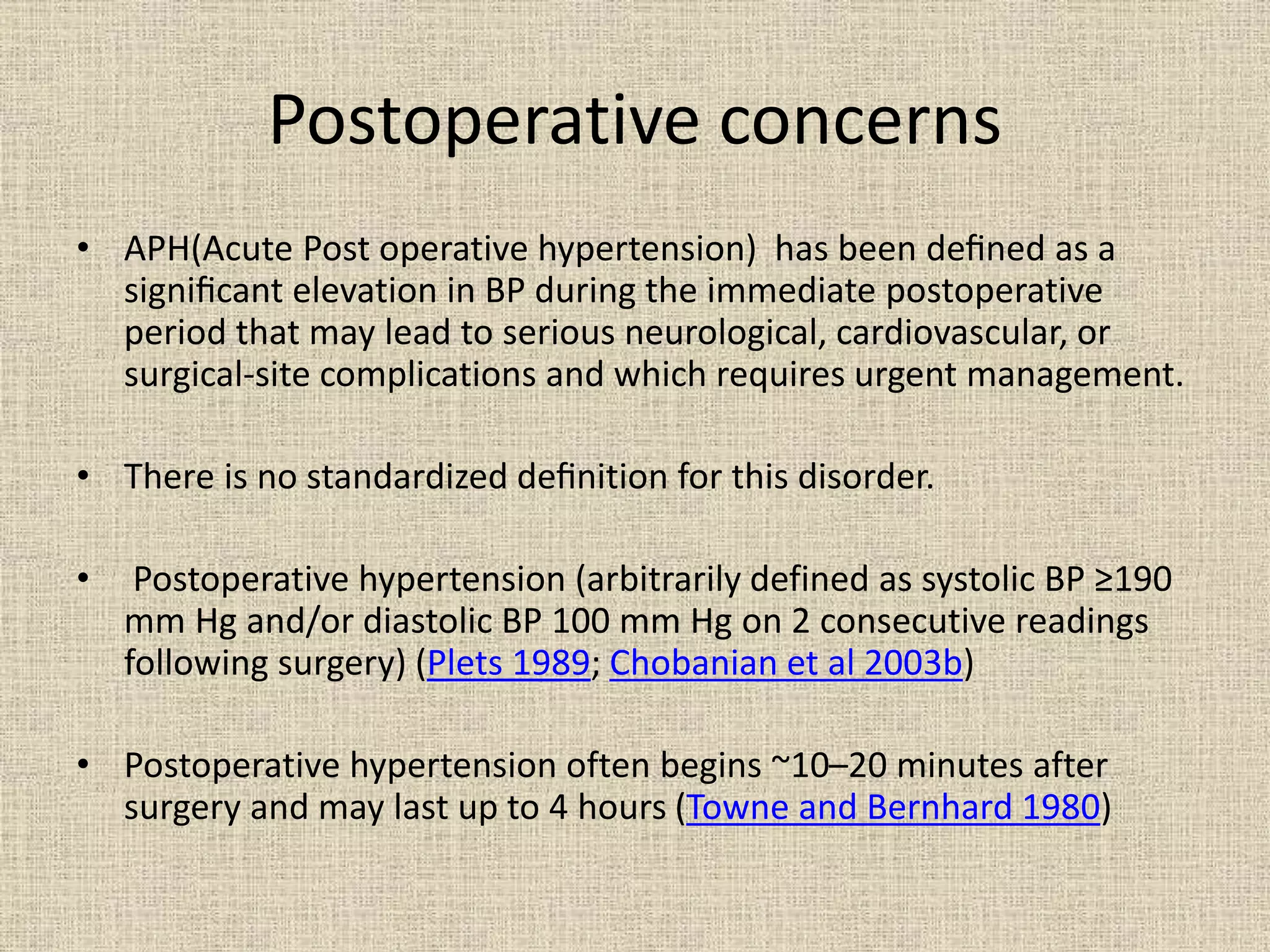 Postoperative concerns

• APH(Acute Post operative hypertension) has been defined as a significant elevation in BP during the immediate postoperative period that may lead to serious neurological, cardiovascular, or surgical-site complications and which requires urgent management.

• There is no standardized definition for this disorder.

• Postoperative hypertension (arbitrarily defined as systolic BP ≥190 mm Hg and/or diastolic BP 100 mm Hg on 2 consecutive readings following surgery) (Plets 1989; Chobanian et al 2003b)

• Postoperative hypertension often begins ~10–20 minutes after surgery and may last up to 4 hours (Towne and Bernhard 1980)